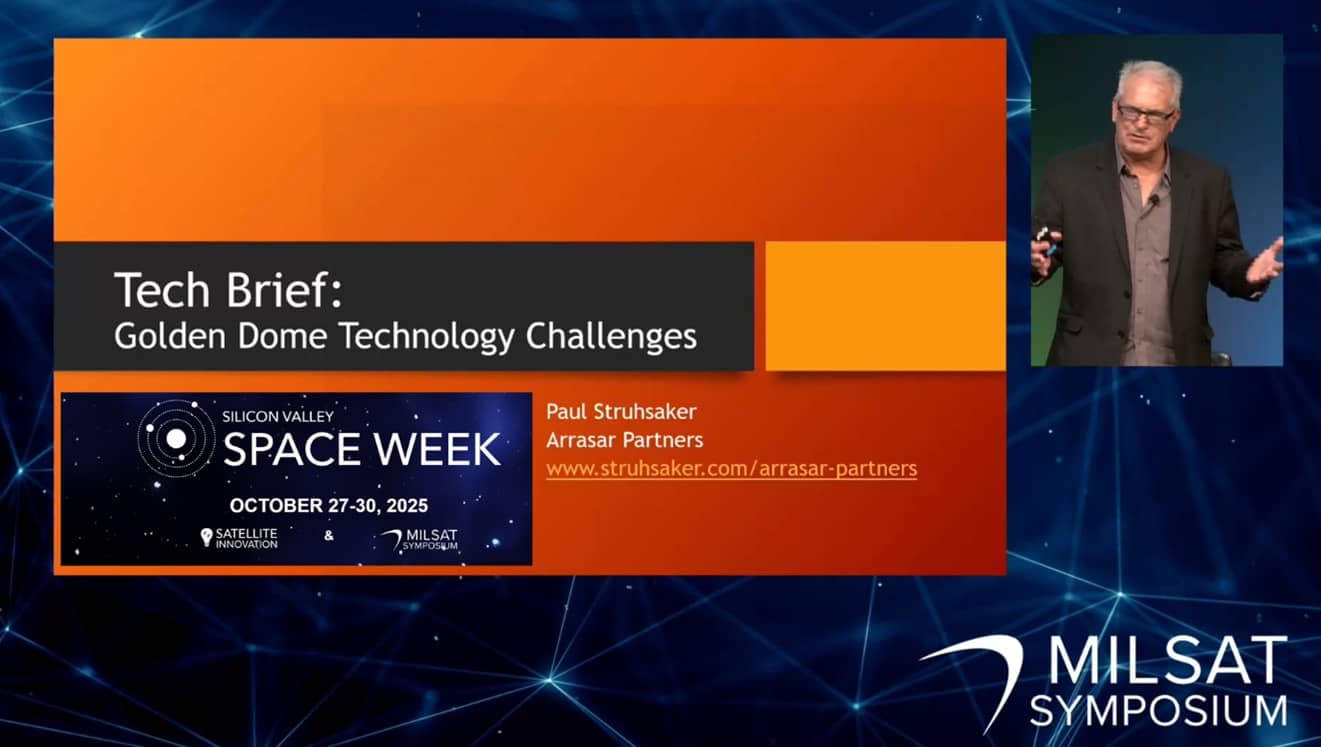 Tech Brief:
Golden Dome Technology Challenges

SILICON VALLEY
SPACE WEEK
OCTOBER 27-30, 2025
SATELLITE INNOVATION & MILSAT SYMPOSIUM

Paul Struhsaker
Arrasar Partners
www.struhsaker.com/arrasar-partners

MILSAT
SYMPOSIUM